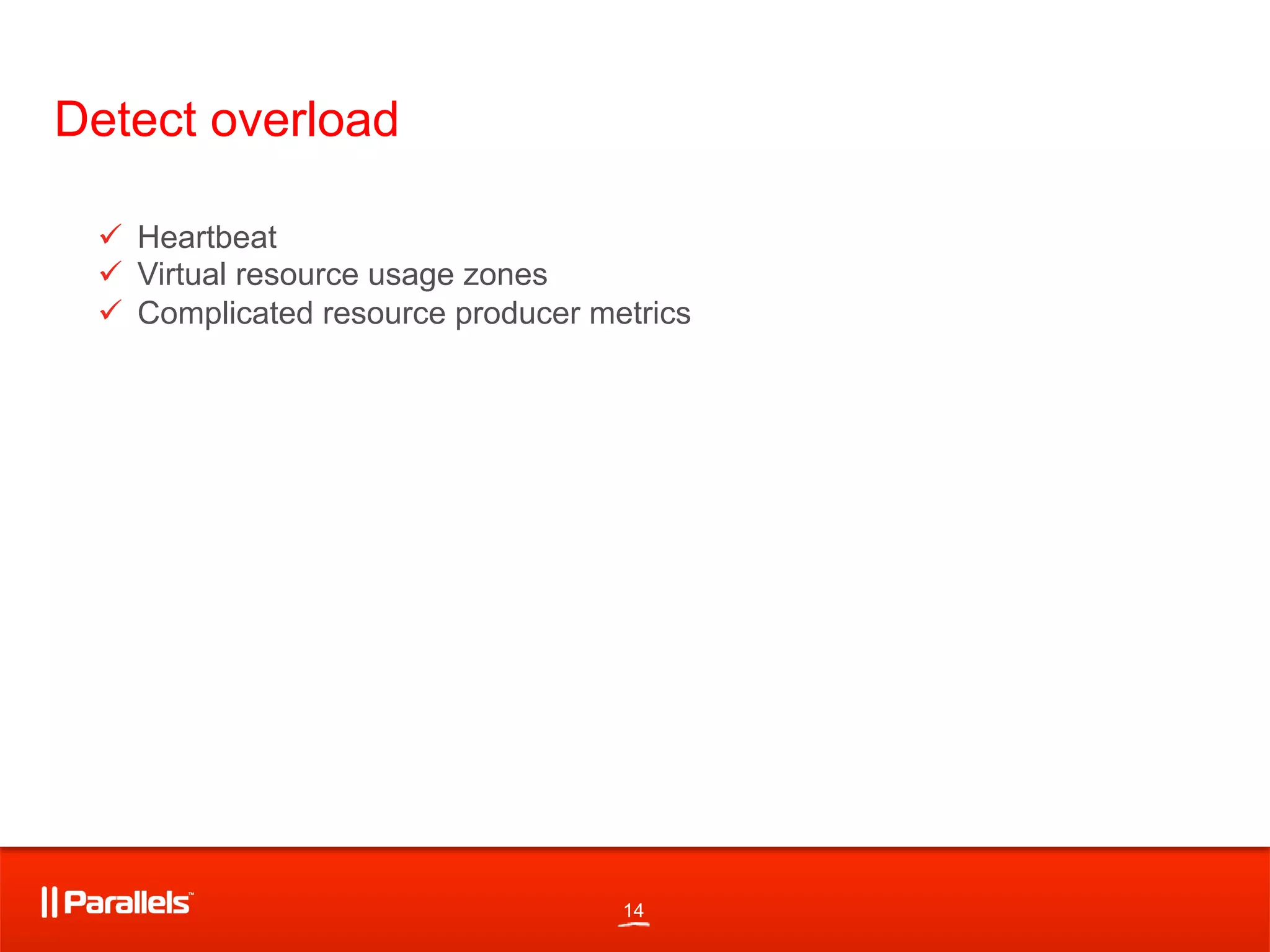 Detect overload

✓ Heartbeat
✓ Virtual resource usage zones
✓ Complicated resource producer metrics

|| Parallels™

14